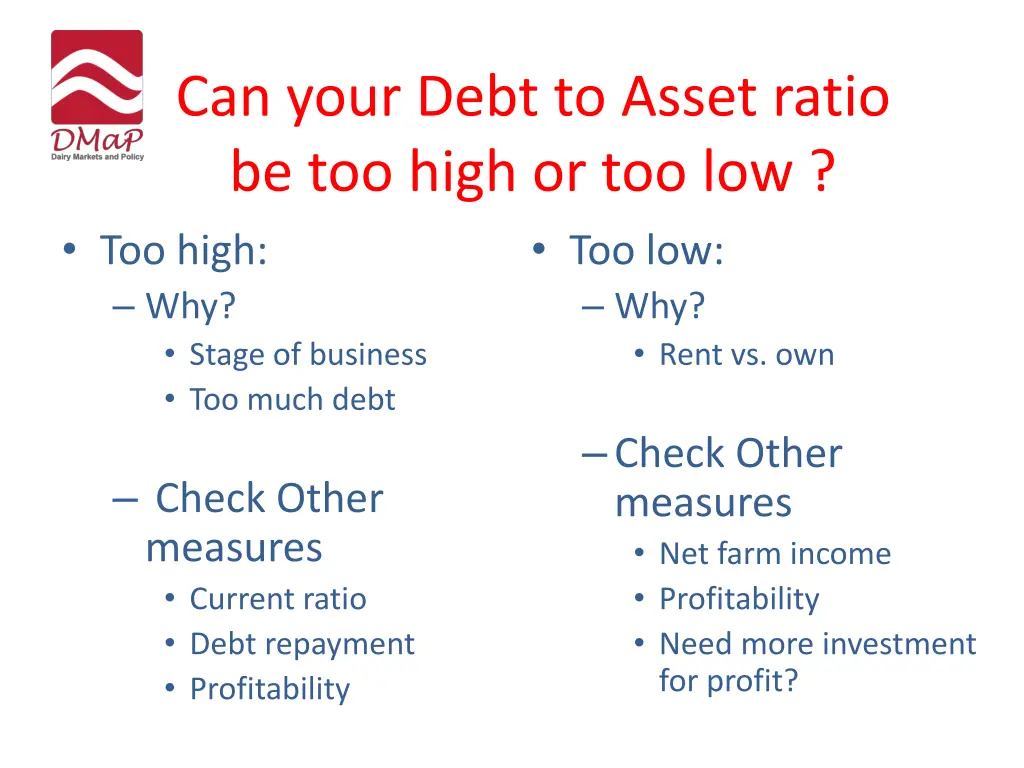 DMaP
Dairy Markets and Policy

Can your Debt to Asset ratio be too high or too low ?

• Too high:
– Why?
• Stage of business
• Too much debt

– Check Other measures
• Current ratio
• Debt repayment
• Profitability

• Too low:
– Why?
• Rent vs. own

– Check Other measures
• Net farm income
• Profitability
• Need more investment for profit?